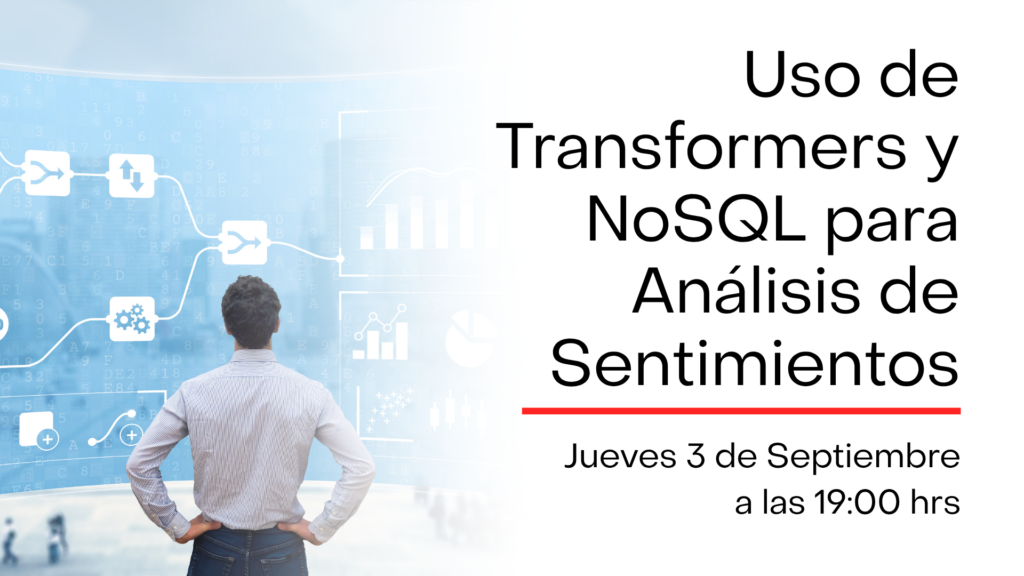 Uso de Transformers y NoSQL para Análisis de Sentimientos

Jueves 3 de Septiembre a las 19:00 hrs